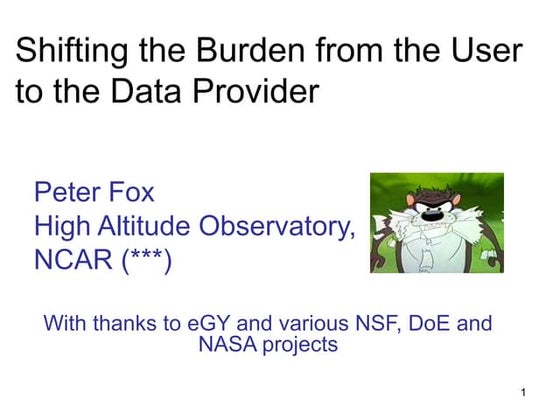 Shifting the Burden from the User to the Data Provider

Peter Fox
High Altitude Observatory,
NCAR (***)

With thanks to eGY and various NSF, DoE and NASA projects

1